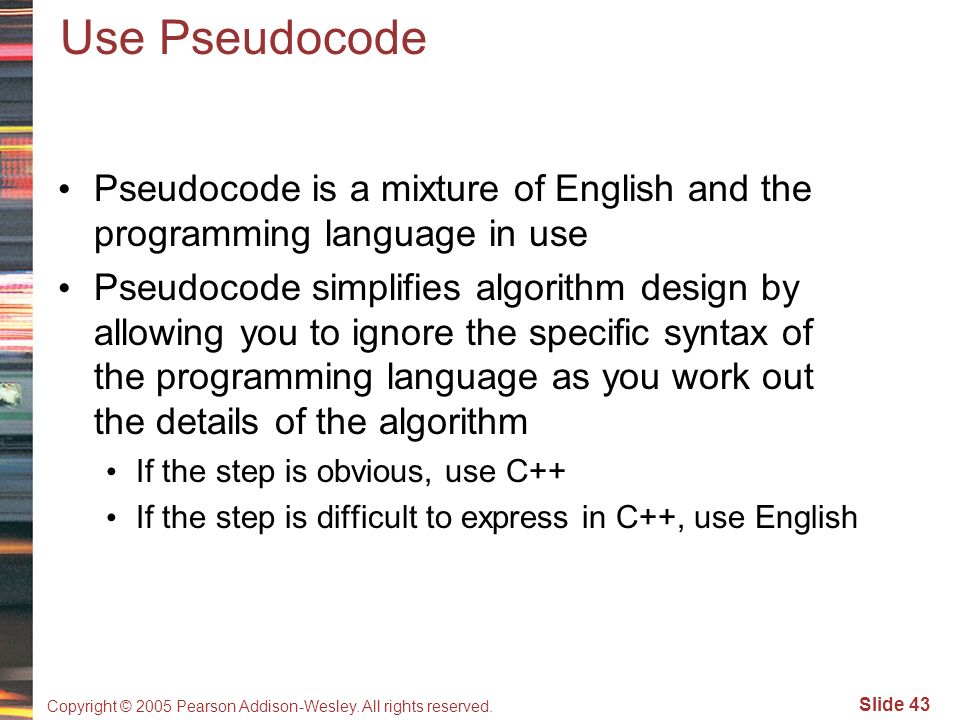 Use Pseudocode

• Pseudocode is a mixture of English and the programming language in use

• Pseudocode simplifies algorithm design by allowing you to ignore the specific syntax of the programming language as you work out the details of the algorithm

• If the step is obvious, use C++

• If the step is difficult to express in C++, use English

Copyright © 2005 Pearson Addison-Wesley. All rights reserved.

Slide 43